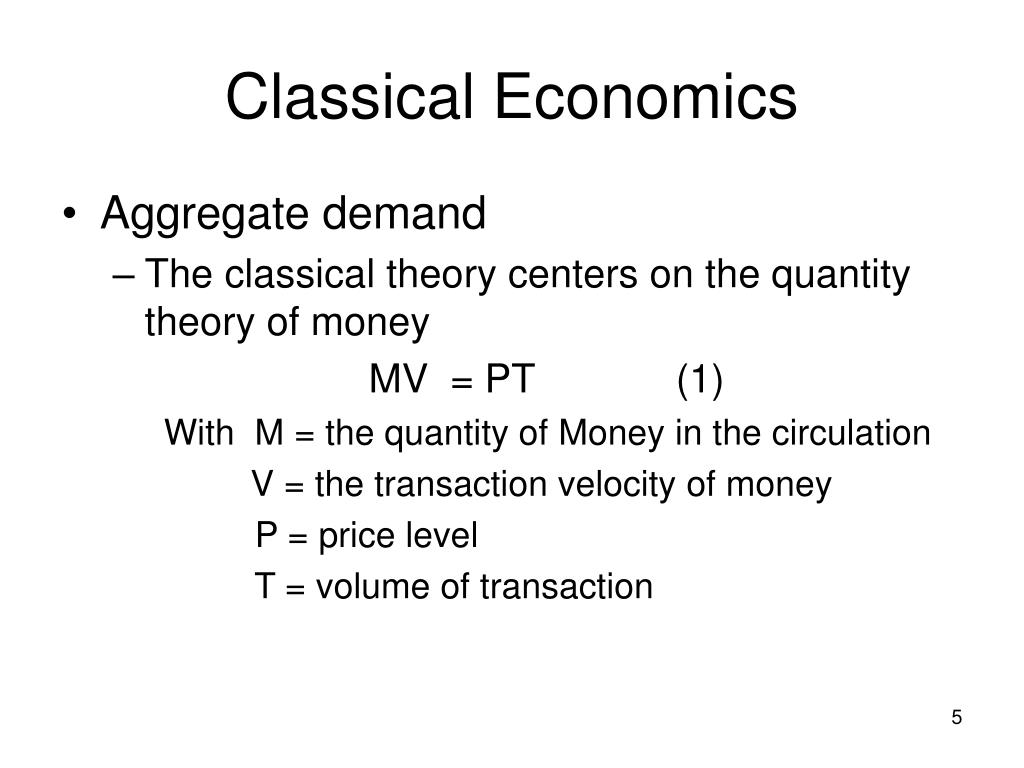 Classical Economics

• Aggregate demand
– The classical theory centers on the quantity theory of money

$MV = PT$ (1)

With M = the quantity of Money in the circulation
V = the transaction velocity of money
P = price level
T = volume of transaction

5